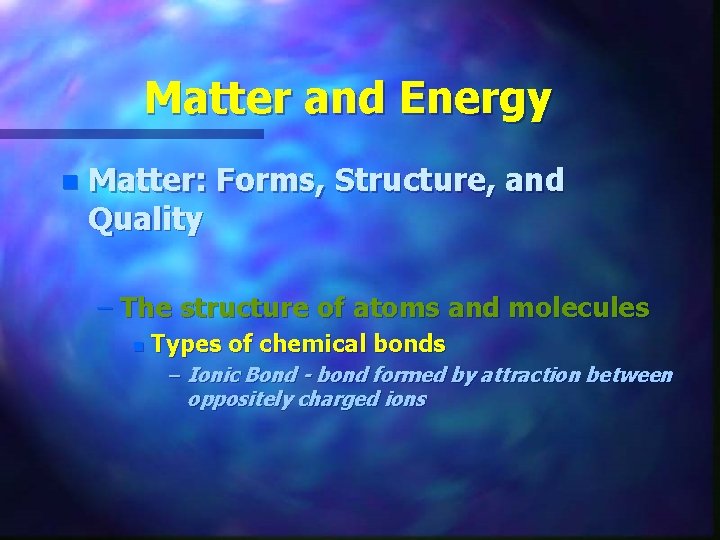 Matter and Energy

Matter: Forms, Structure, and Quality

– The structure of atoms and molecules

Types of chemical bonds

– Ionic Bond - bond formed by attraction between oppositely charged ions